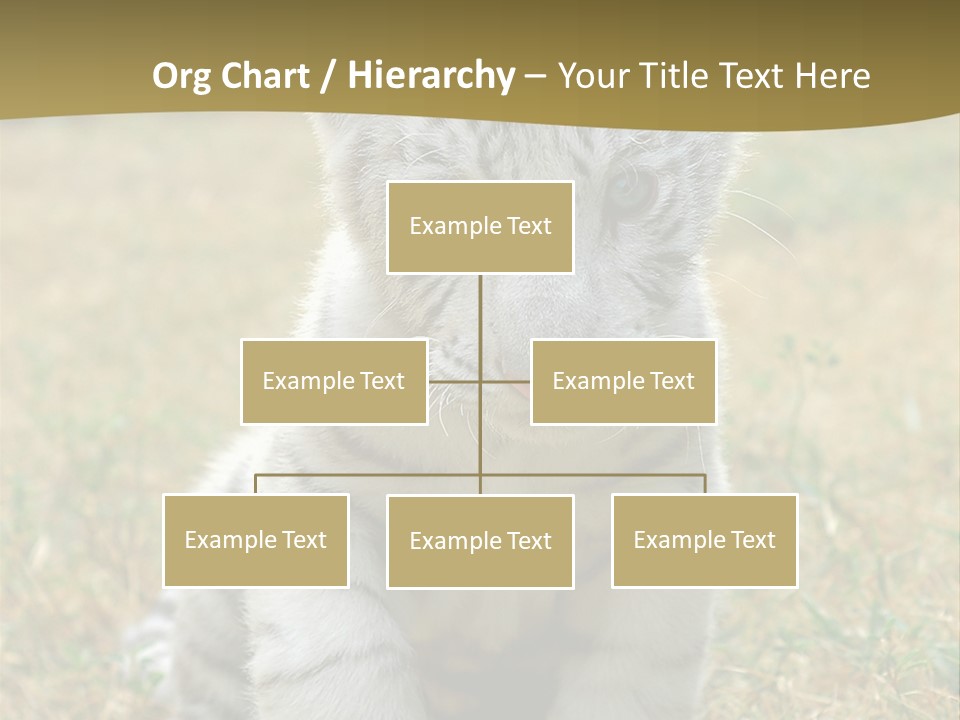 Org Chart / Hierarchy – Your Title Text Here

Example Text

Example Text

Example Text

Example Text

Example Text

Example Text